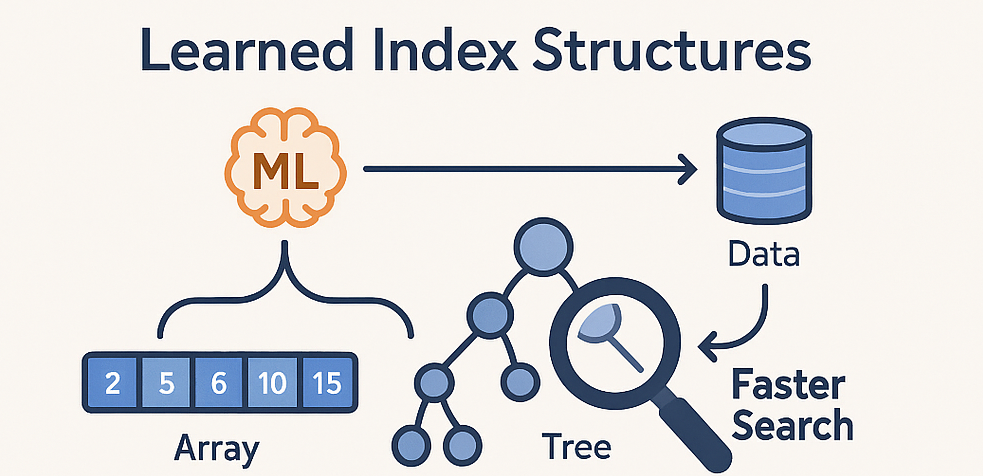 Learned Index Structures

ML

Data

2 5 6 10 15

Array

Tree

Faster Search